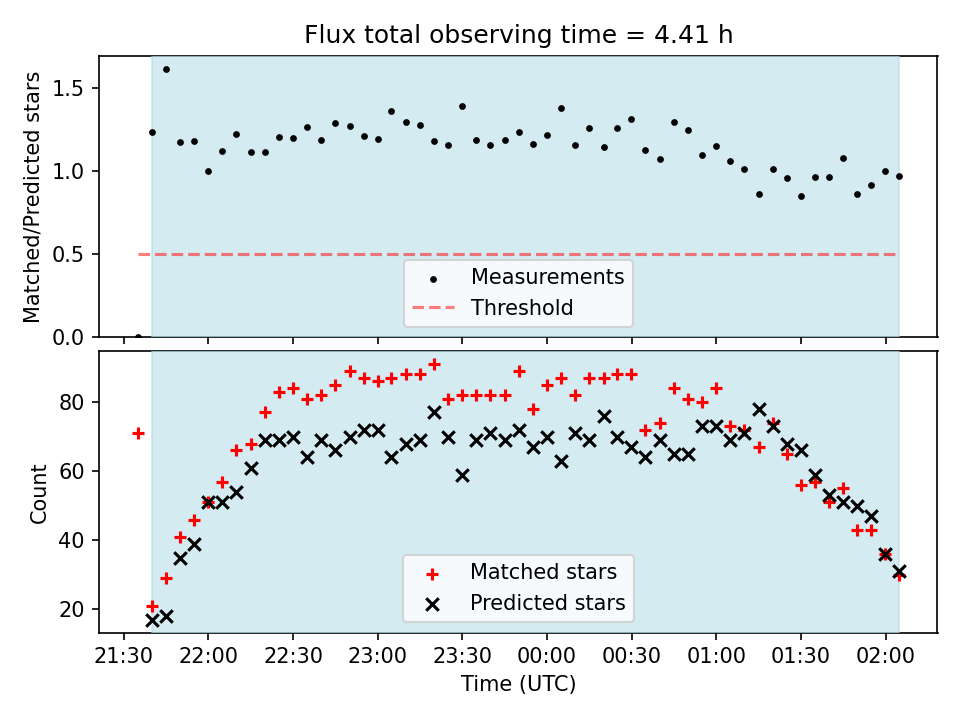 Flux total observing time = 4.41 h

Matched/Predicted stars

1.5
1.0
0.5
0.0

Measurements
Threshold

Count

80
60
40
20

Matched stars
Predicted stars

21:30
22:00
22:30
23:00
23:30
00:00
00:30
01:00
01:30
02:00

Time (UTC)